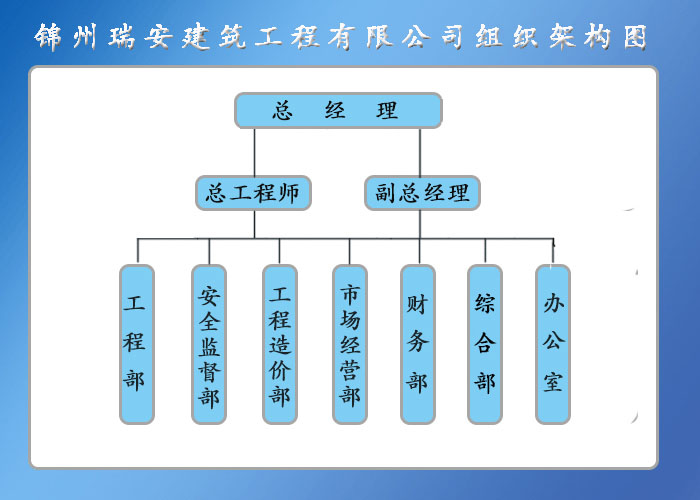 锦州瑞安建筑工程有限公司组织架构图

总 经 理

总工程师

副总经理

工程部

安全监督部

工程造价部

市场经营部

财务部

综合部

办公室